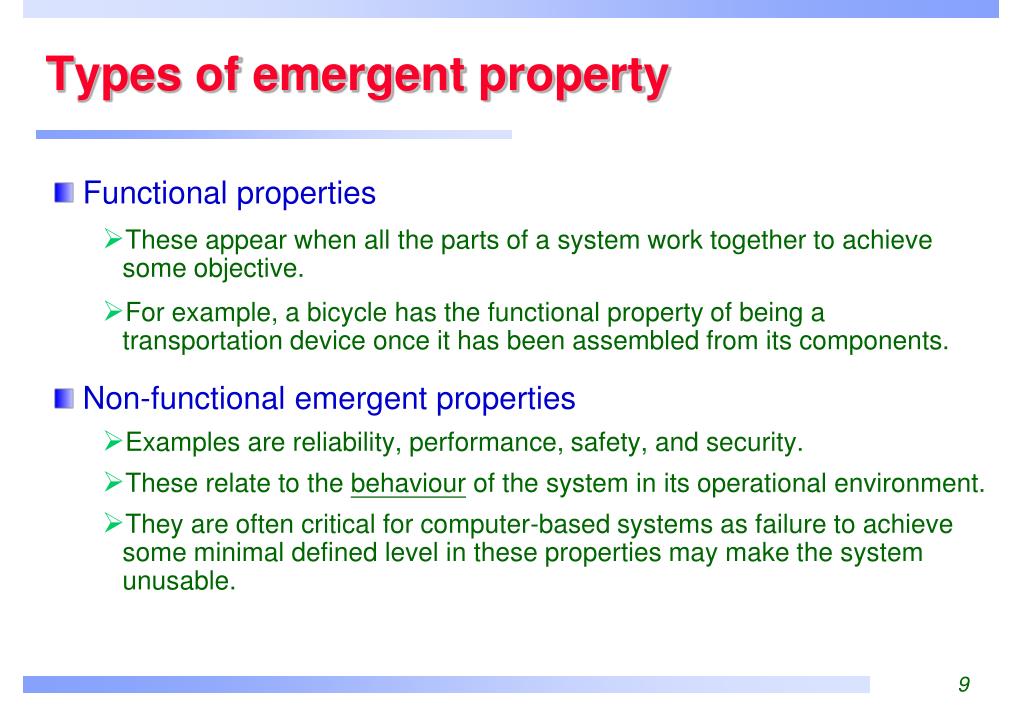 Types of emergent property

Functional properties

➢These appear when all the parts of a system work together to achieve some objective.

➢For example, a bicycle has the functional property of being a transportation device once it has been assembled from its components.

Non-functional emergent properties

➢Examples are reliability, performance, safety, and security.

➢These relate to the behaviour of the system in its operational environment.

➢They are often critical for computer-based systems as failure to achieve some minimal defined level in these properties may make the system unusable.

9